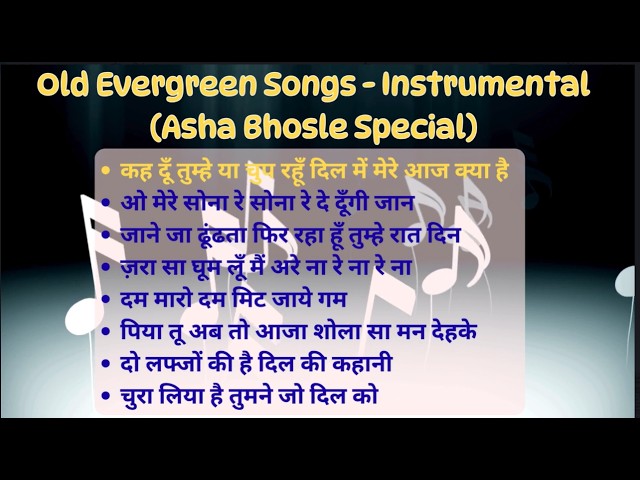 Old Evergreen Songs - Instrumental
(Asha Bhosle Special)

• कह दूँ तुम्हे या चुप रहूँ दिल में मेरे आज क्या है
• ओ मेरे सोना रे सोना रे दे दूँगी जान
• जाने जा ढूंढता फिर रहा हूँ तुम्हे रात दिन
• ज़रा सा घूम लूँ मैं अरे ना रे ना रे ना
• दम मारो दम मिट जाये गम
• पिया तू अब तो आजा शोला सा मन देहके
• दो लफ्जों की है दिल की कहानी
• चुरा लिया है तुमने जो दिल को